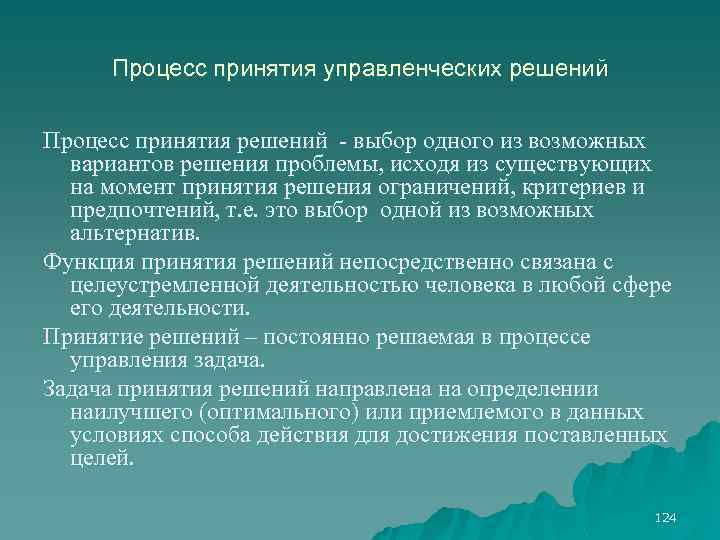 Процесс принятия управленческих решений

Процесс принятия решений - выбор одного из возможных вариантов решения проблемы, исходя из существующих на момент принятия решения ограничений, критериев и предпочтений, т.е. это выбор одной из возможных альтернатив.

Функция принятия решений непосредственно связана с целеустремленной деятельностью человека в любой сфере его деятельности.

Принятие решений – постоянно решаемая в процессе управления задача.

Задача принятия решений направлена на определении наилучшего (оптимального) или приемлемого в данных условиях способа действия для достижения поставленных целей.

124